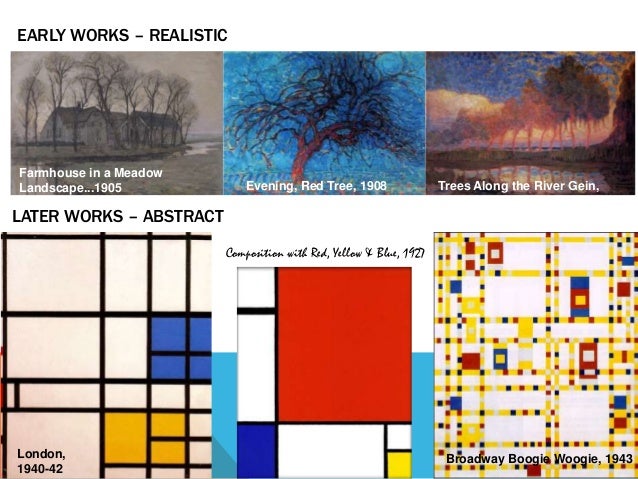 EARLY WORKS – REALISTIC

Farmhouse in a Meadow Landscape...1905

Evening, Red Tree, 1908

Trees Along the River Gein,

LATER WORKS – ABSTRACT

Composition with Red, Yellow & Blue, 1927

London, 1940-42

Broadway Boogie Woogie, 1943